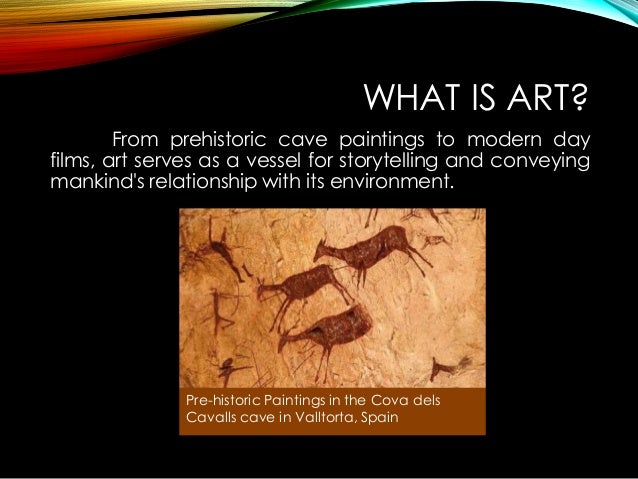 WHAT IS ART?

From prehistoric cave paintings to modern day films, art serves as a vessel for storytelling and conveying mankind's relationship with its environment.

Pre-historic Paintings in the Cova dels Cavalls cave in Valltorta, Spain